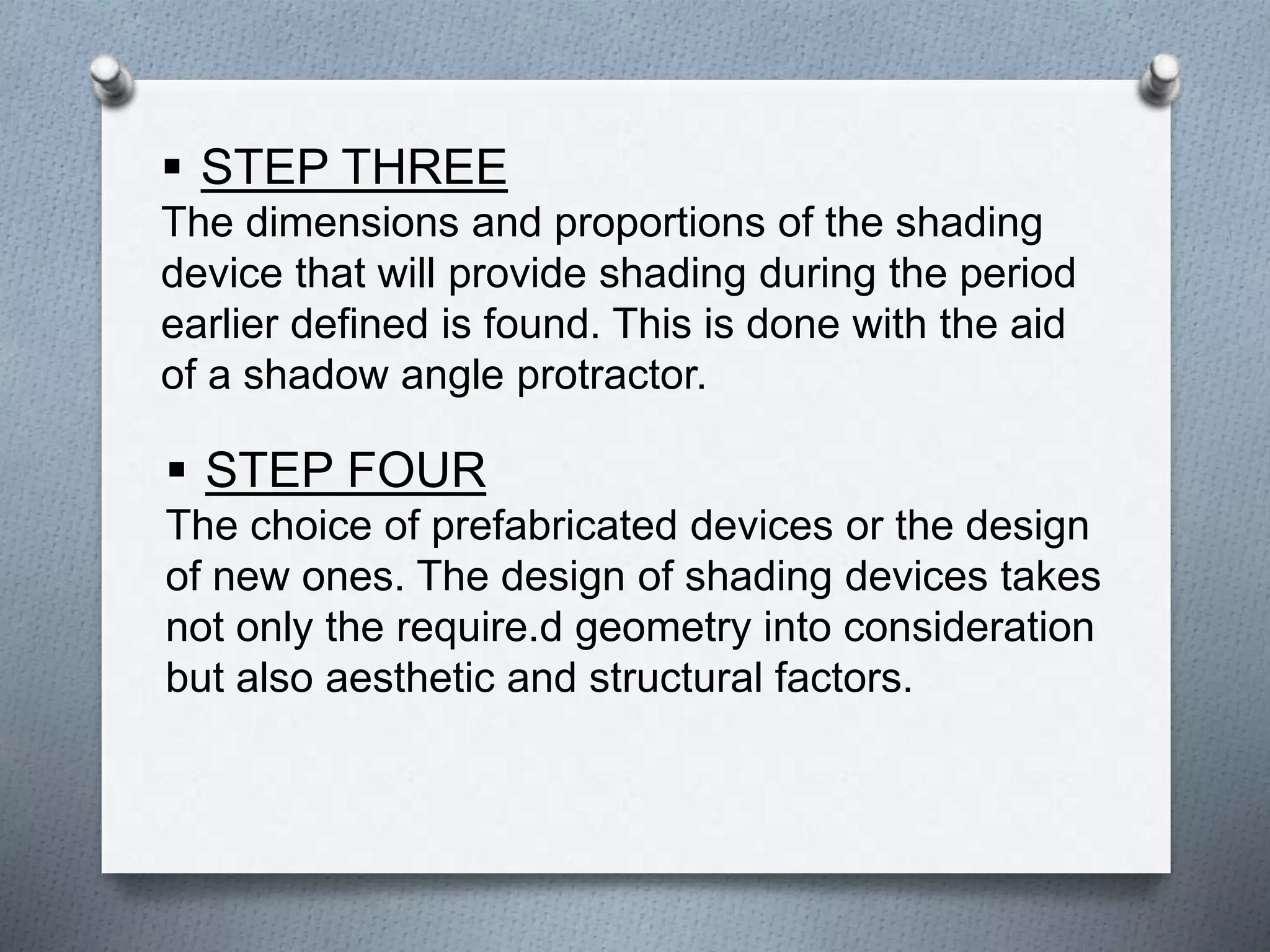 ▪ STEP THREE
The dimensions and proportions of the shading device that will provide shading during the period earlier defined is found. This is done with the aid of a shadow angle protractor.

▪ STEP FOUR
The choice of prefabricated devices or the design of new ones. The design of shading devices takes not only the require.d geometry into consideration but also aesthetic and structural factors.